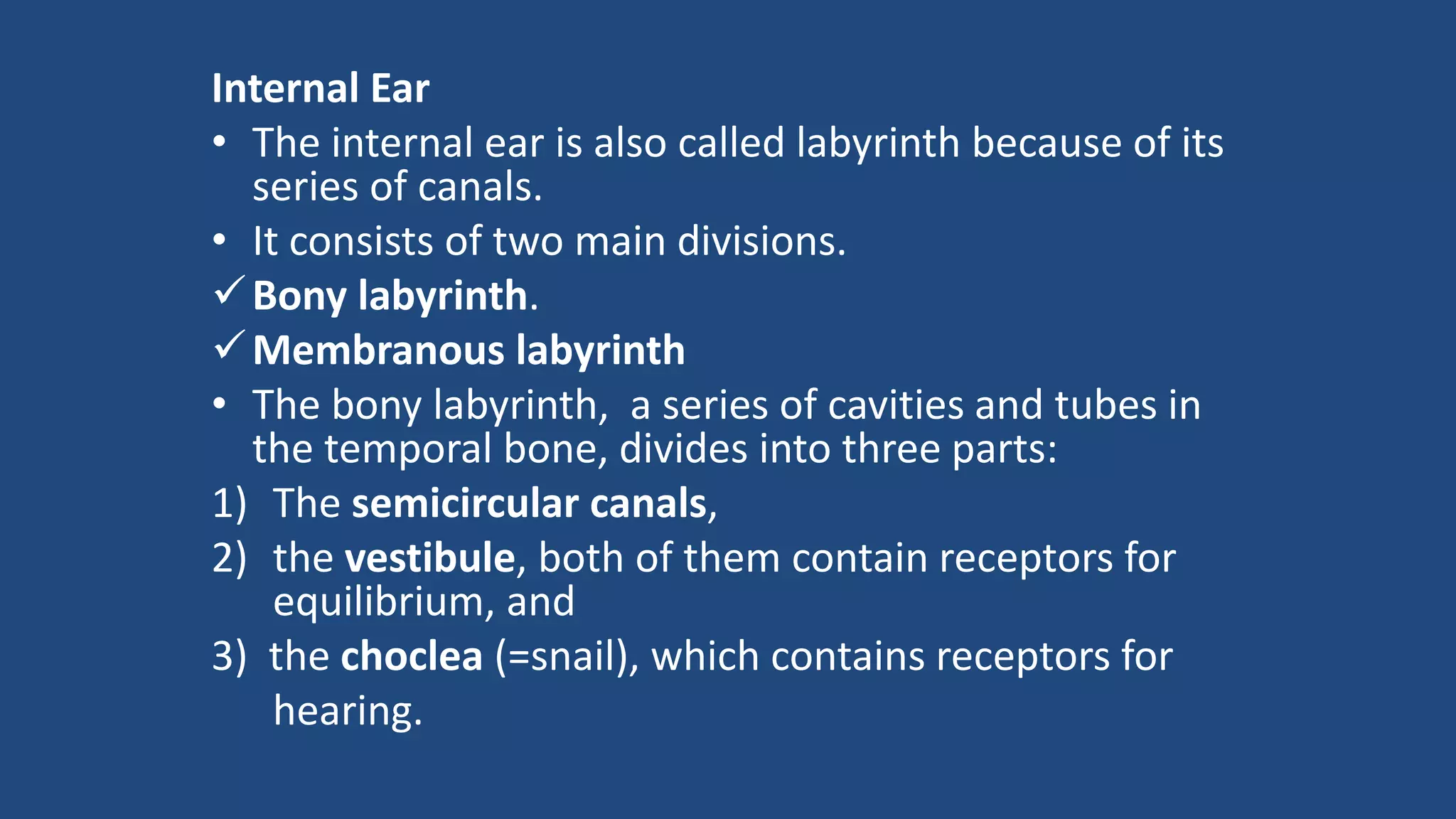 Internal Ear

• The internal ear is also called labyrinth because of its series of canals.

• It consists of two main divisions.

✓ Bony labyrinth.

✓ Membranous labyrinth

• The bony labyrinth,  a series of cavities and tubes in the temporal bone, divides into three parts:

1) The semicircular canals,

2) the vestibule, both of them contain receptors for equilibrium, and

3) the choclea (=snail), which contains receptors for hearing.